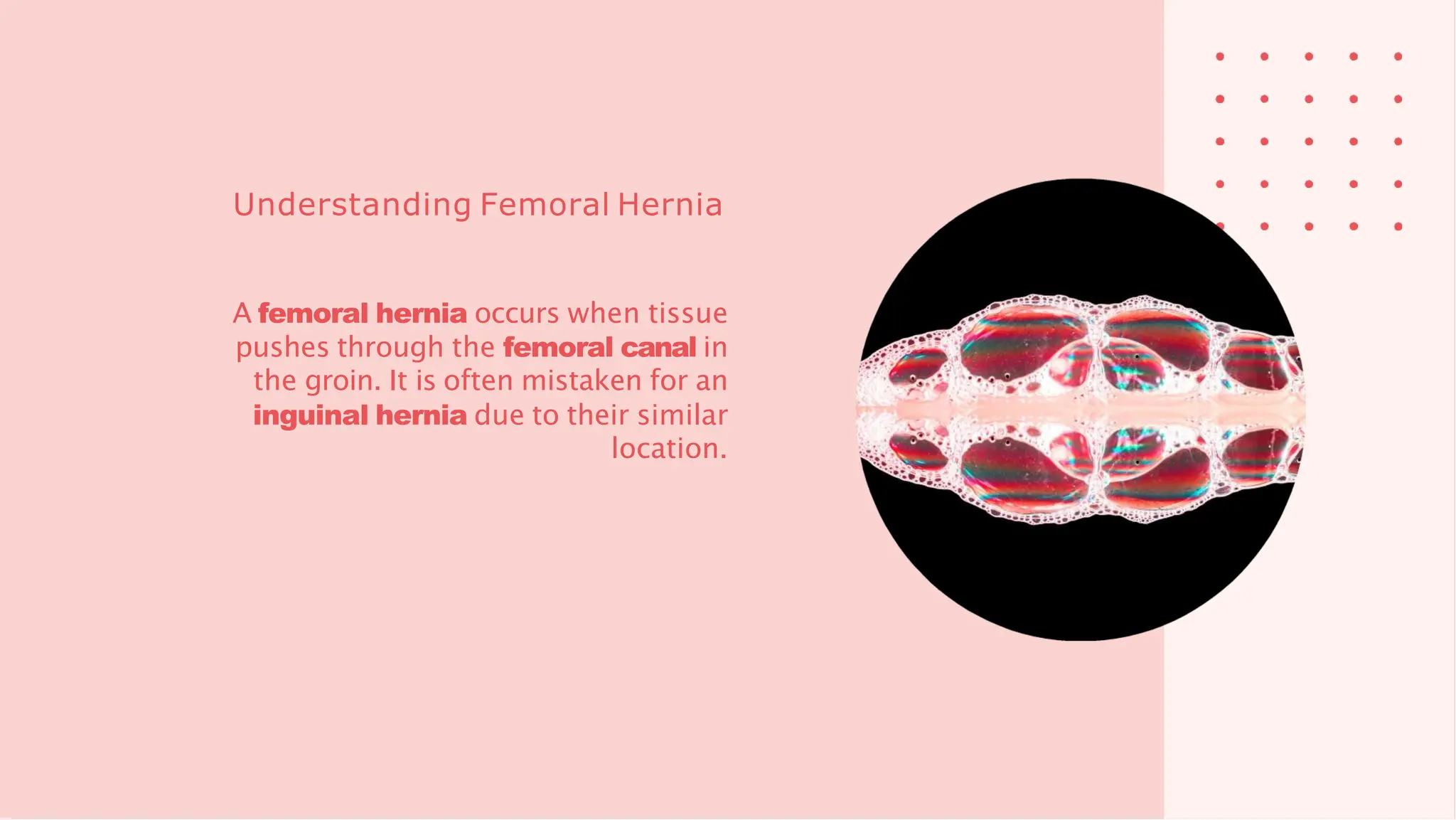 Understanding Femoral Hernia

A femoral hernia occurs when tissue pushes through the femoral canal in the groin. It is often mistaken for an inguinal hernia due to their similar location.